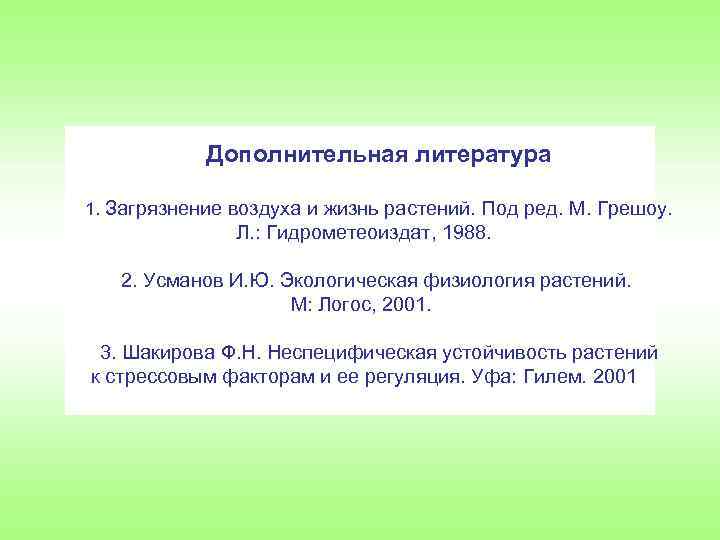 Дополнительная литература

1. Загрязнение воздуха и жизнь растений. Под ред. М. Грешоу. Л.: Гидрометеоиздат, 1988.

2. Усманов И.Ю. Экологическая физиология растений. М: Логос, 2001.

3. Шакирова Ф.Н. Неспецифическая устойчивость растений к стрессовым факторам и ее регуляция. Уфа: Гилем. 2001